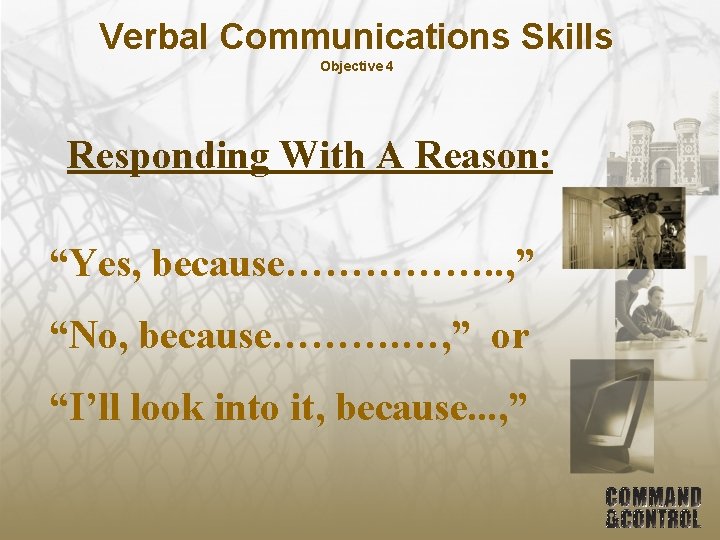 Verbal Communications Skills

Objective 4

Responding With A Reason:

“Yes, because……………..,”

“No, because…………,” or

“I’ll look into it, because...,”

COMMAND &CONTROL